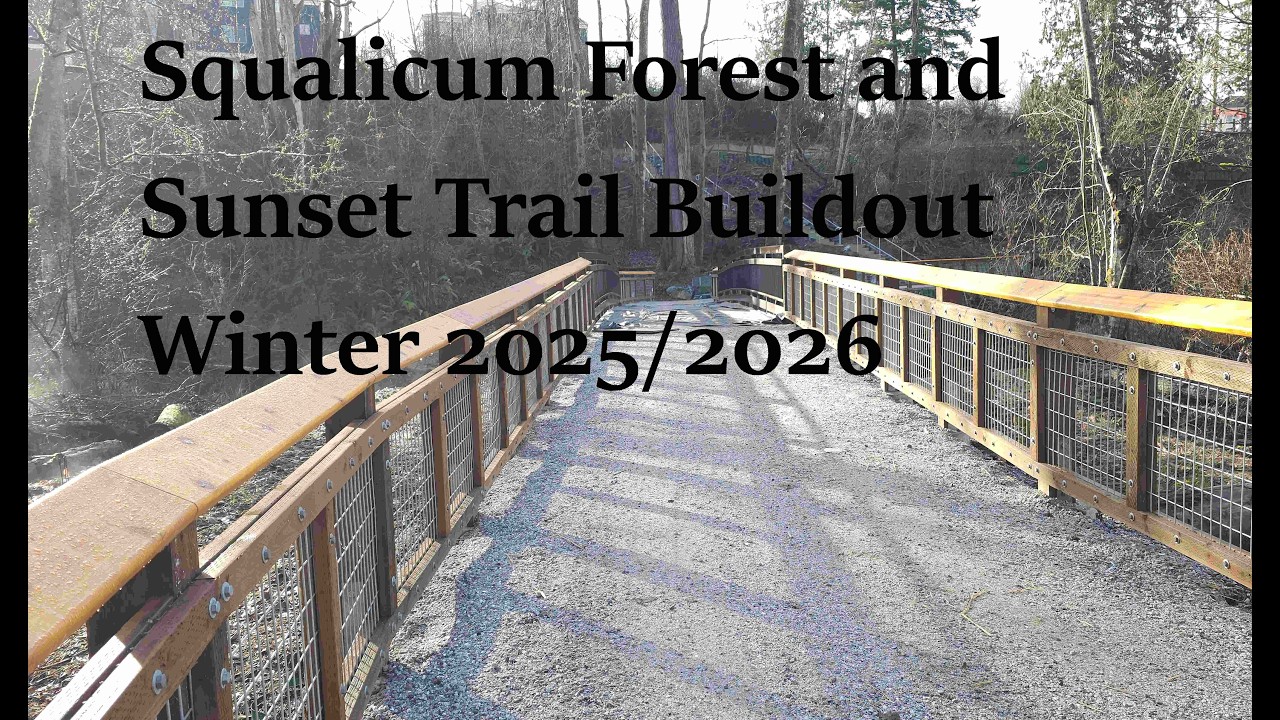 Squalicum Forest and Sunset Trail Buildout Winter 2025/2026